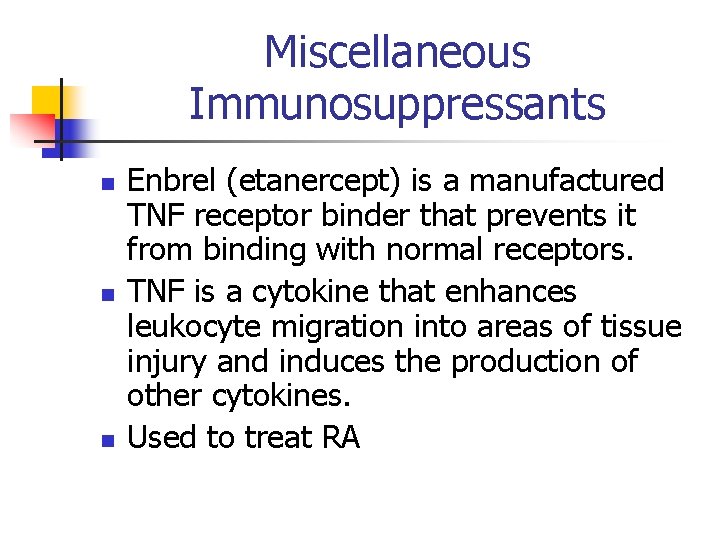 Miscellaneous Immunosuppressants

- Enbrel (etanercept) is a manufactured TNF receptor binder that prevents it from binding with normal receptors.
- TNF is a cytokine that enhances leukocyte migration into areas of tissue injury and induces the production of other cytokines.
- Used to treat RA